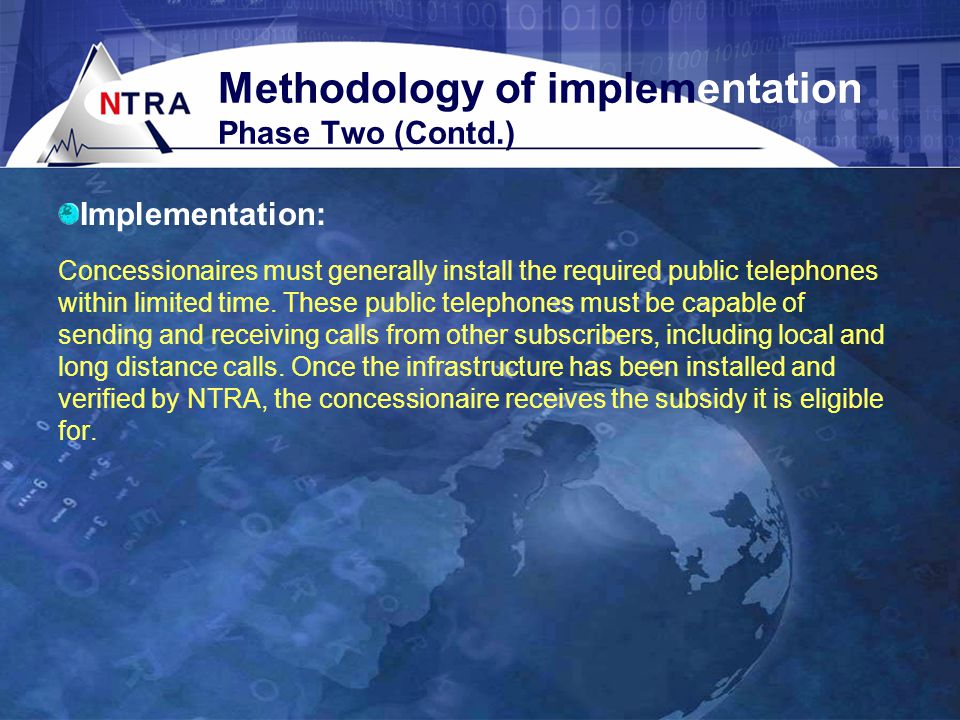 NTRA

Methodology of implementation
Phase Two (Contd.)

Implementation:

Concessionaires must generally install the required public telephones within limited time. These public telephones must be capable of sending and receiving calls from other subscribers, including local and long distance calls. Once the infrastructure has been installed and verified by NTRA, the concessionaire receives the subsidy it is eligible for.